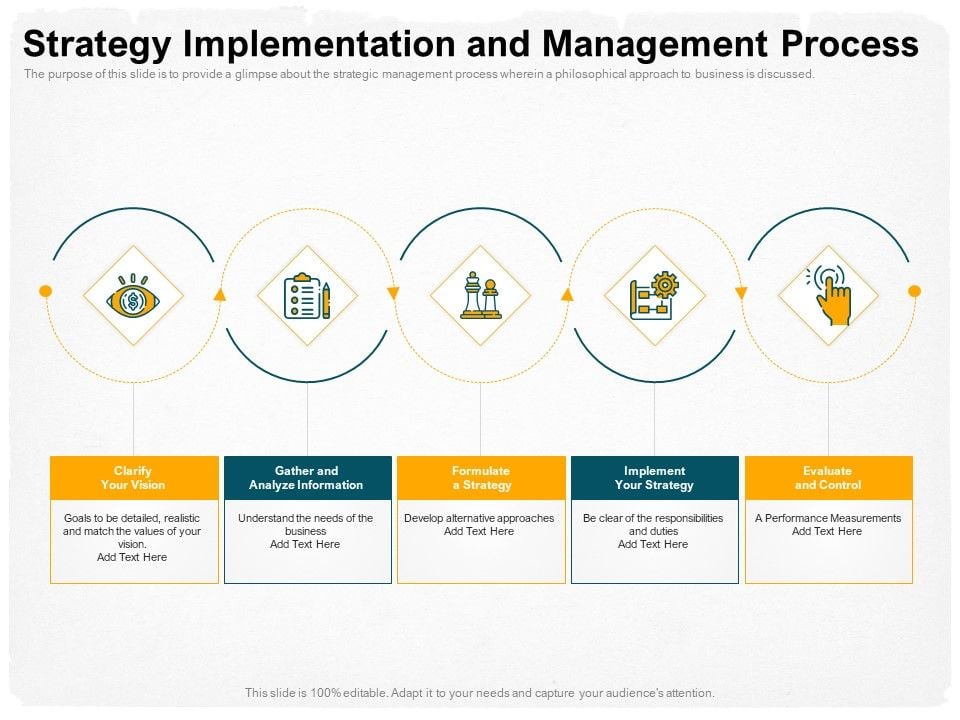 Strategy Implementation and Management Process

The purpose of this slide is to provide a glimpse about the strategic management process wherein a philosophical approach to business is discussed.

Clarify Your Vision

Goals to be detailed, realistic and match the values of your vision. Add Text Here

Gather and Analyze Information

Understand the needs of the business Add Text Here

Formulate a Strategy

Develop alternative approaches Add Text Here

Implement Your Strategy

Be clear of the responsibilities and duties Add Text Here

Evaluate and Control

A Performance Measurements Add Text Here

This slide is 100% editable. Adapt it to your needs and capture your audience's attention.